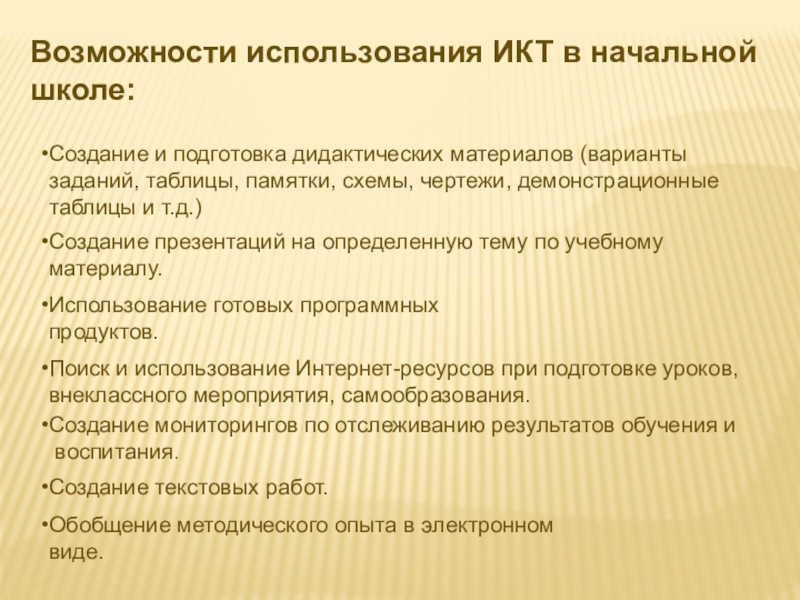 Возможности использования ИКТ в начальной школе:

•Создание и подготовка дидактических материалов (варианты заданий, таблицы, памятки, схемы, чертежи, демонстрационные таблицы и т.д.)

•Создание презентаций на определенную тему по учебному материалу.

•Использование готовых программных продуктов.

•Поиск и использование Интернет-ресурсов при подготовке уроков, внеклассного мероприятия, самообразования.

•Создание мониторингов по отслеживанию результатов обучения и воспитания.

•Создание текстовых работ.

•Обобщение методического опыта в электронном виде.